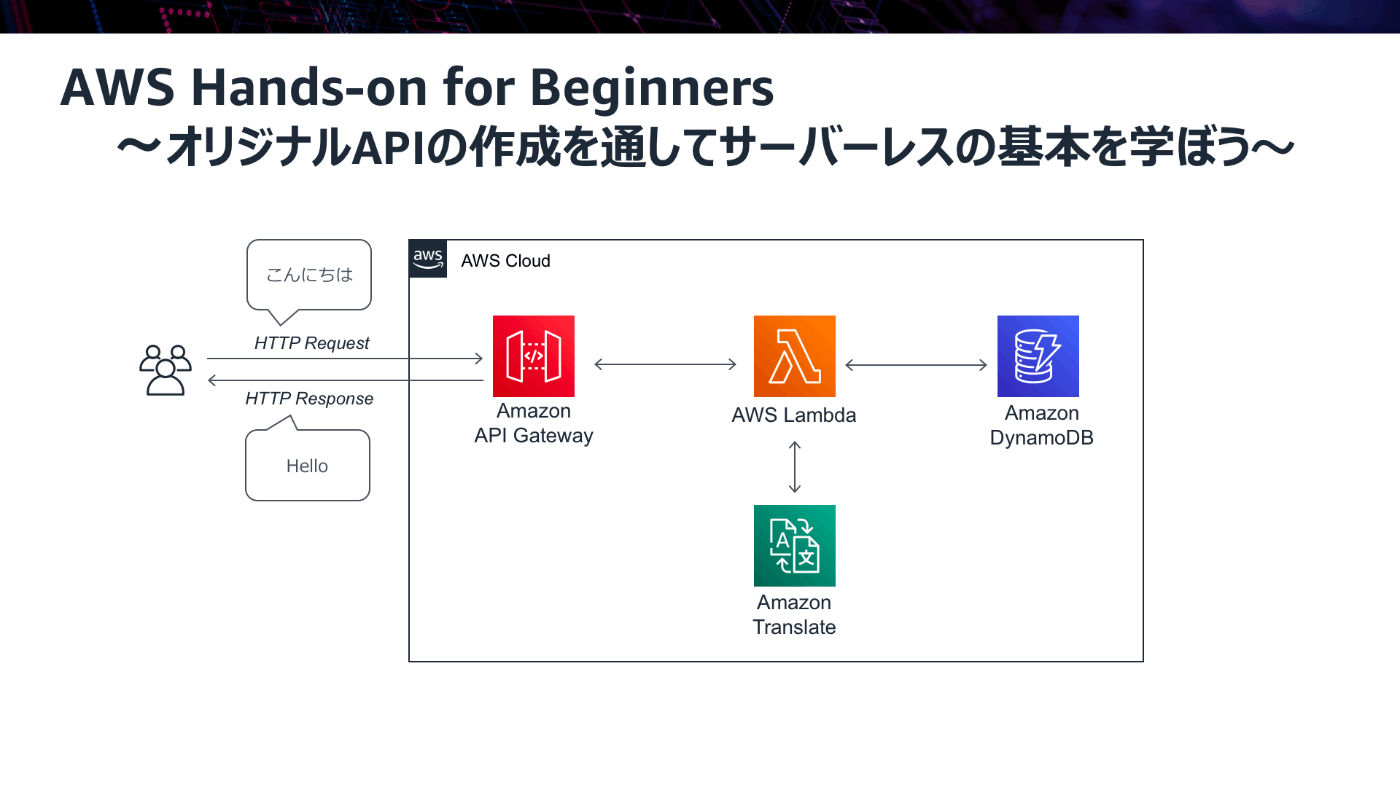 AWS Hands-on for Beginners
～オリジナルAPIの作成を通してサーバーレスの基本を学ぼう～

こんにちは

HTTP Request

HTTP Response

Hello

aws

AWS Cloud

Amazon API Gateway

AWS Lambda

Amazon DynamoDB

Amazon Translate